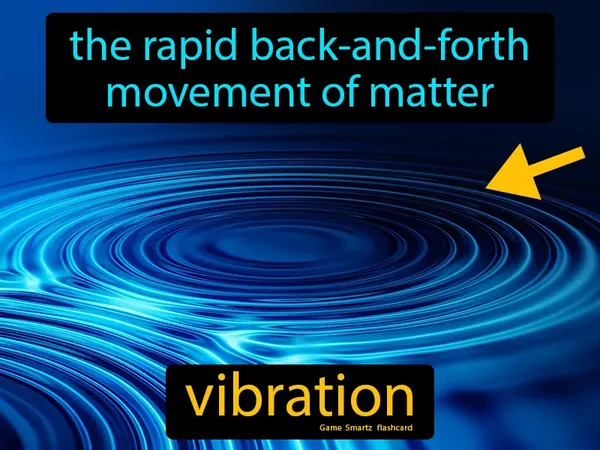 the rapid back-and-forth movement of matter

vibration

Game Smartz flashcard